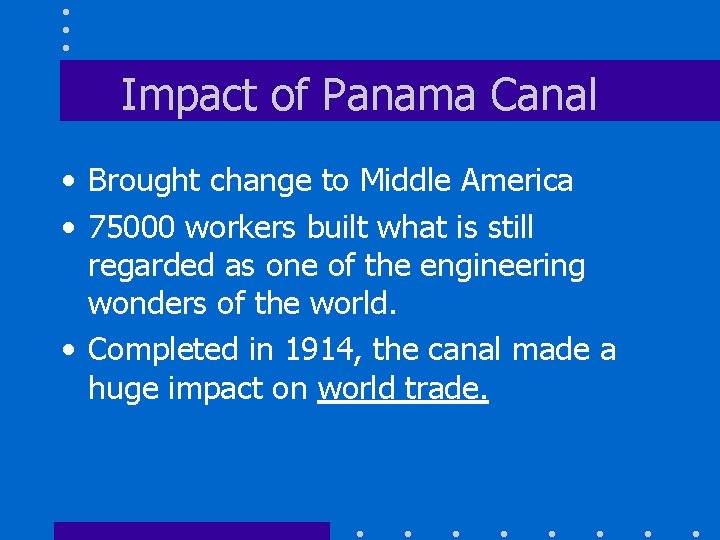 Impact of Panama Canal

• Brought change to Middle America
• 75000 workers built what is still regarded as one of the engineering wonders of the world.
• Completed in 1914, the canal made a huge impact on world trade.